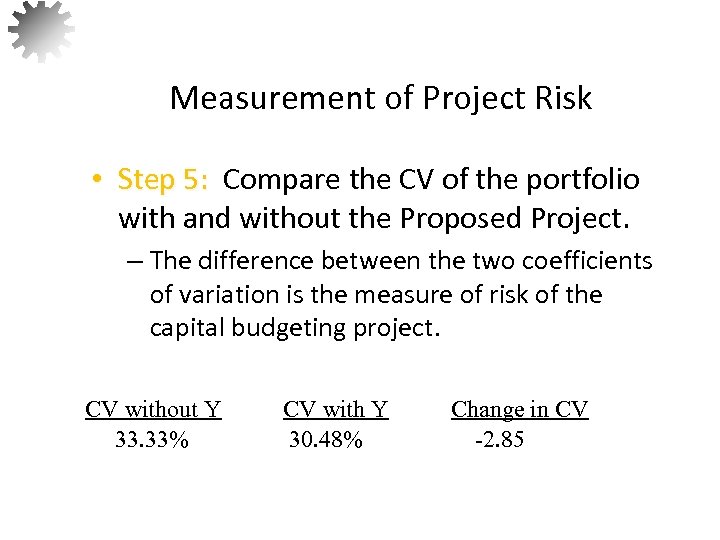 Measurement of Project Risk

• Step 5: Compare the CV of the portfolio with and without the Proposed Project.

– The difference between the two coefficients of variation is the measure of risk of the capital budgeting project.

| CV without Y | CV with Y | Change in CV |
|---|---|---|
| 33.33% | 30.48% | -2.85 |